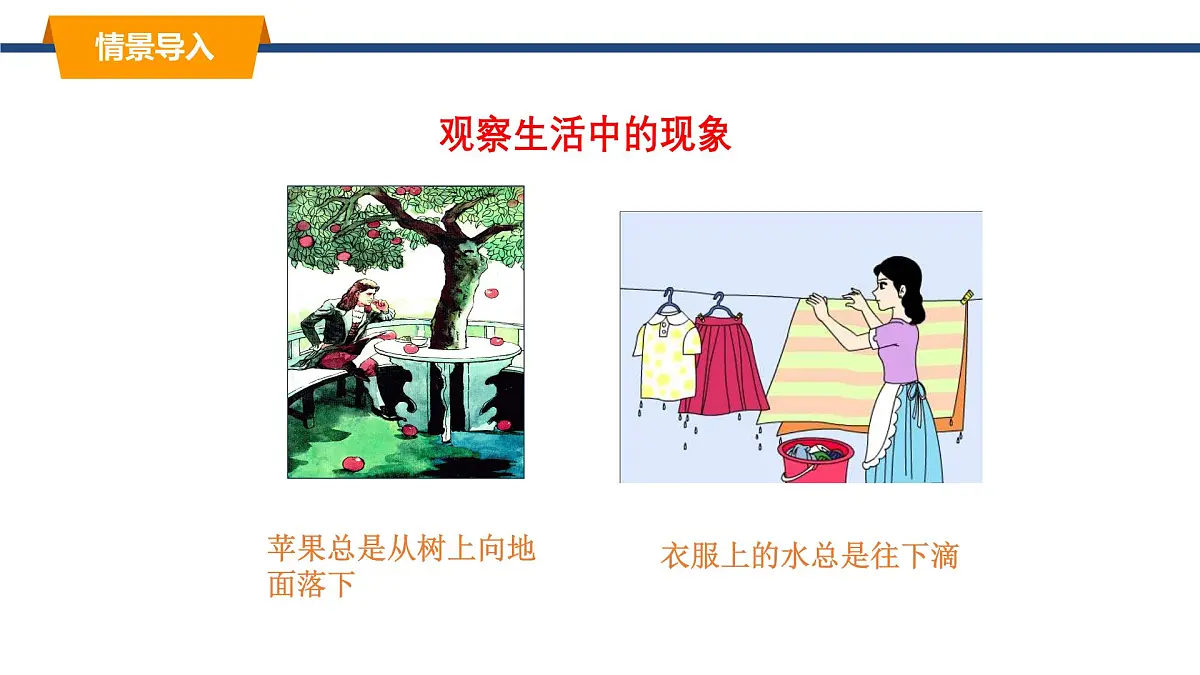 情景导入

观察生活中的现象

苹果总是从树上向地面落下

衣服上的水总是往下滴